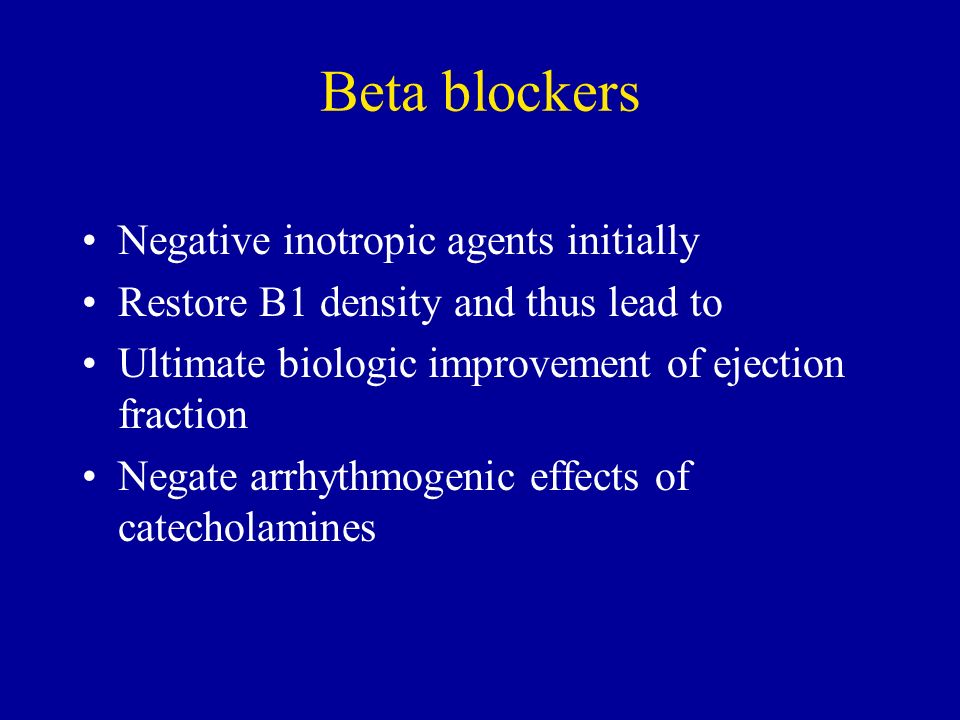 Beta blockers

• Negative inotropic agents initially
• Restore B1 density and thus lead to
• Ultimate biologic improvement of ejection fraction
• Negate arrhythmogenic effects of catecholamines